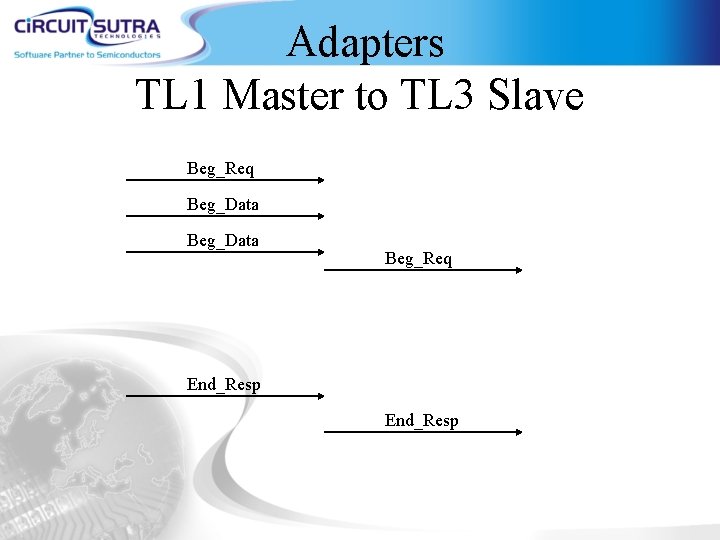 CiRCUIT SUTRA
TECHNOLOGIES
Software Partner to Semiconductors

Adapters

TL1 Master to TL3 Slave

Beg_Req

Beg_Data

Beg_Data

Beg_Req

End_Resp

End_Resp